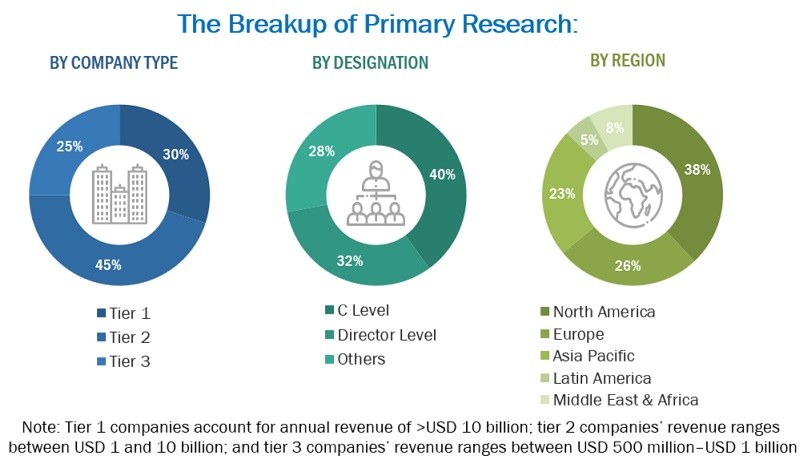 The Breakup of Primary Research:

BY COMPANY TYPE

30%
45%
25%

Tier 1
Tier 2
Tier 3

BY DESIGNATION

40%
32%
28%

C Level
Director Level
Others

BY REGION

38%
26%
23%
5%
8%

North America
Europe
Asia Pacific
Latin America
Middle East & Africa

Note: Tier 1 companies account for annual revenue of >USD 10 billion; tier 2 companies' revenue ranges between USD 1 and 10 billion; and tier 3 companies' revenue ranges between USD 500 million–USD 1 billion